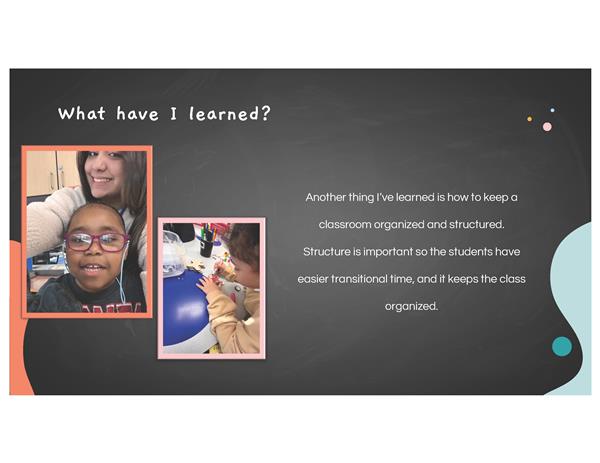 What have I learned?

Another thing I've learned is how to keep a classroom organized and structured. Structure is important so the students have easier transitional time, and it keeps the class organized.